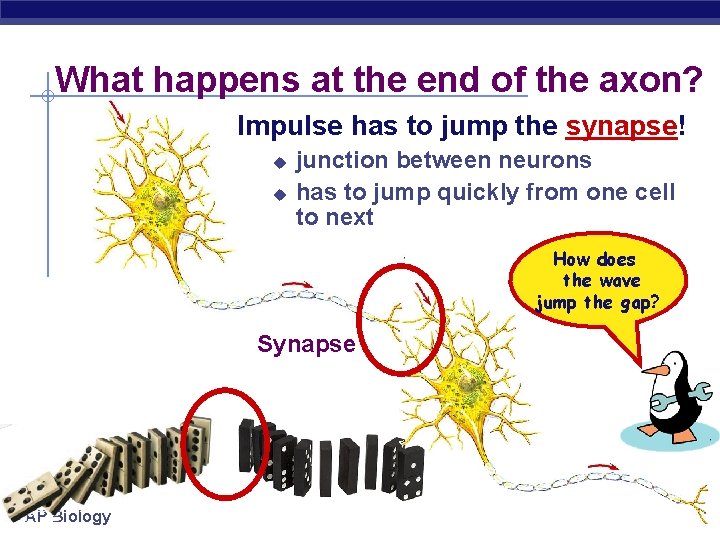 What happens at the end of the axon?

Impulse has to jump the synapse!

junction between neurons

has to jump quickly from one cell to next

How does the wave jump the gap?

Synapse

AP Biology